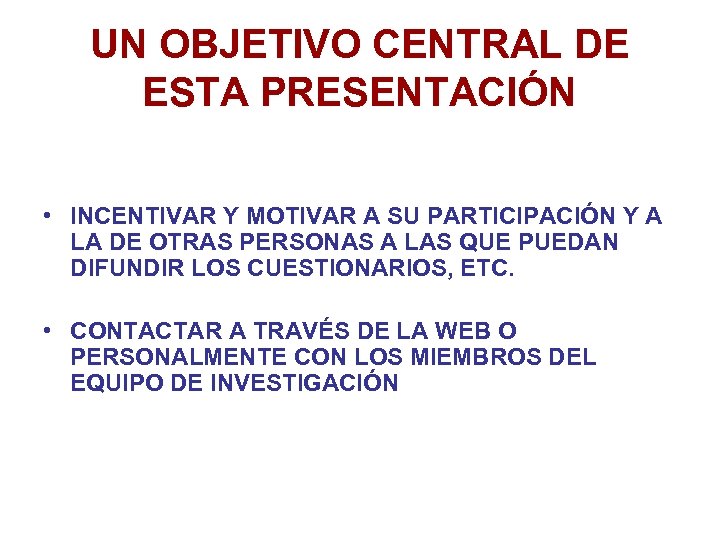 UN OBJETIVO CENTRAL DE ESTA PRESENTACIÓN

• INCENTIVAR Y MOTIVAR A SU PARTICIPACIÓN Y A LA DE OTRAS PERSONAS A LAS QUE PUEDAN DIFUNDIR LOS CUESTIONARIOS, ETC.

• CONTACTAR A TRAVÉS DE LA WEB O PERSONALMENTE CON LOS MIEMBROS DEL EQUIPO DE INVESTIGACIÓN